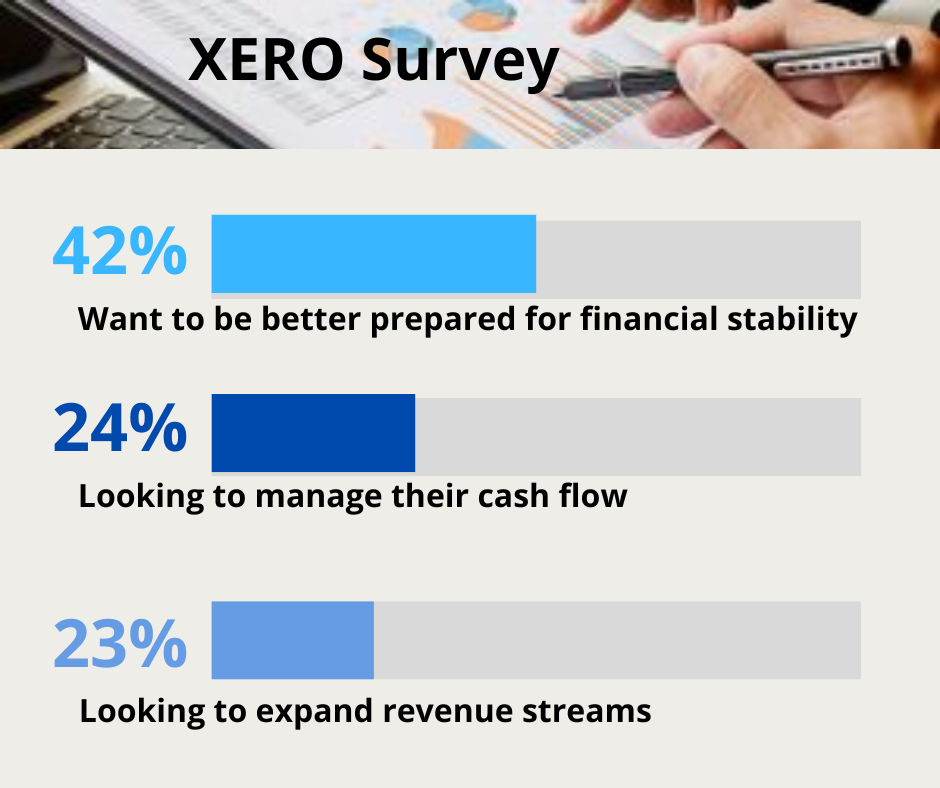 XERO Survey

42%
Want to be better prepared for financial stability

24%
Looking to manage their cash flow

23%
Looking to expand revenue streams